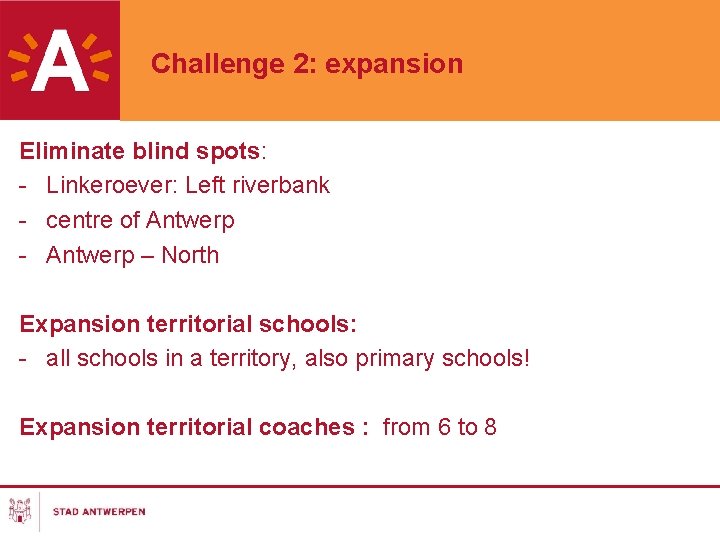 A

Challenge 2: expansion

Eliminate blind spots:
- Linkeroever: Left riverbank
- centre of Antwerp
- Antwerp – North

Expansion territorial schools:
- all schools in a territory, also primary schools!

Expansion territorial coaches : from 6 to 8

STAD ANTWERPEN